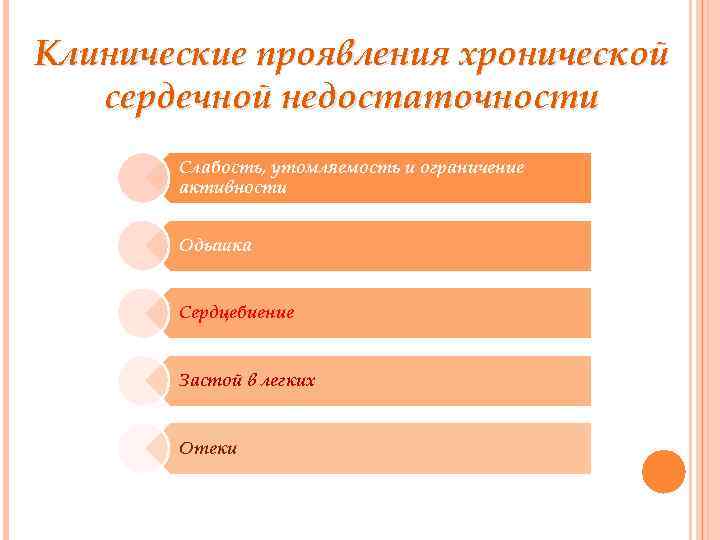 Клинические проявления хронической сердечной недостаточности

Слабость, утомляемость и ограничение активности

Одышка

Сердцебиение

Застой в легких

Отеки